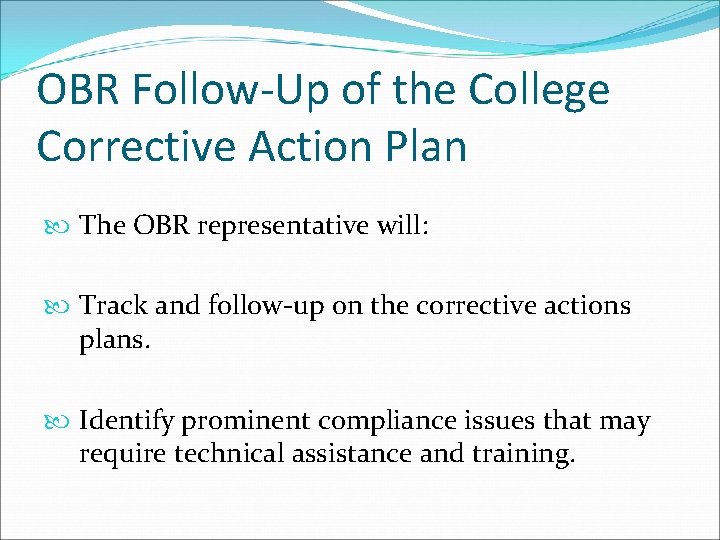 OBR Follow-Up of the College Corrective Action Plan

The OBR representative will:

Track and follow-up on the corrective actions plans.

Identify prominent compliance issues that may require technical assistance and training.